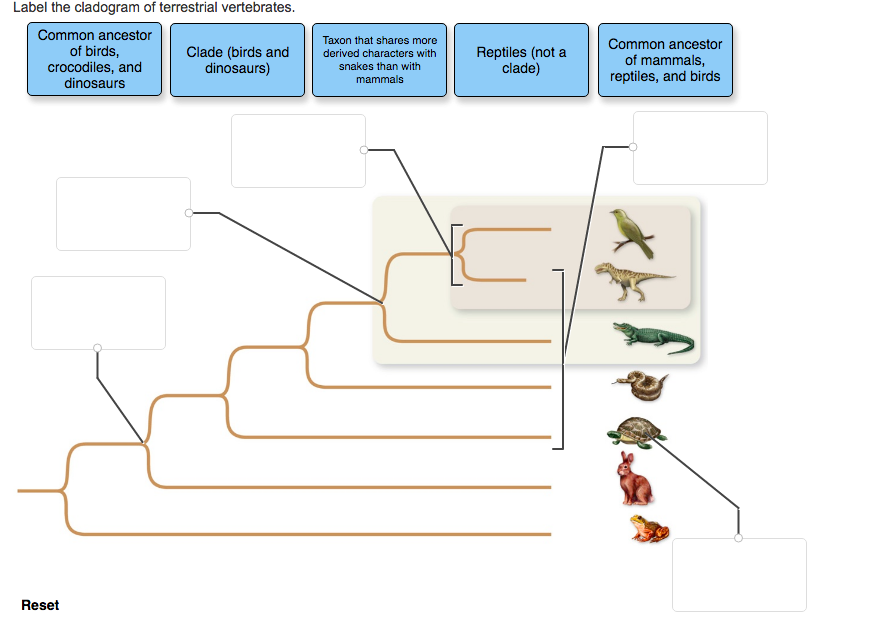 Label the cladogram of terrestrial vertebrates.

Common ancestor of birds, crocodiles, and dinosaurs

Clade (birds and dinosaurs)

Taxon that shares more derived characters with snakes than with mammals

Reptiles (not a clade)

Common ancestor of mammals, reptiles, and birds

Reset